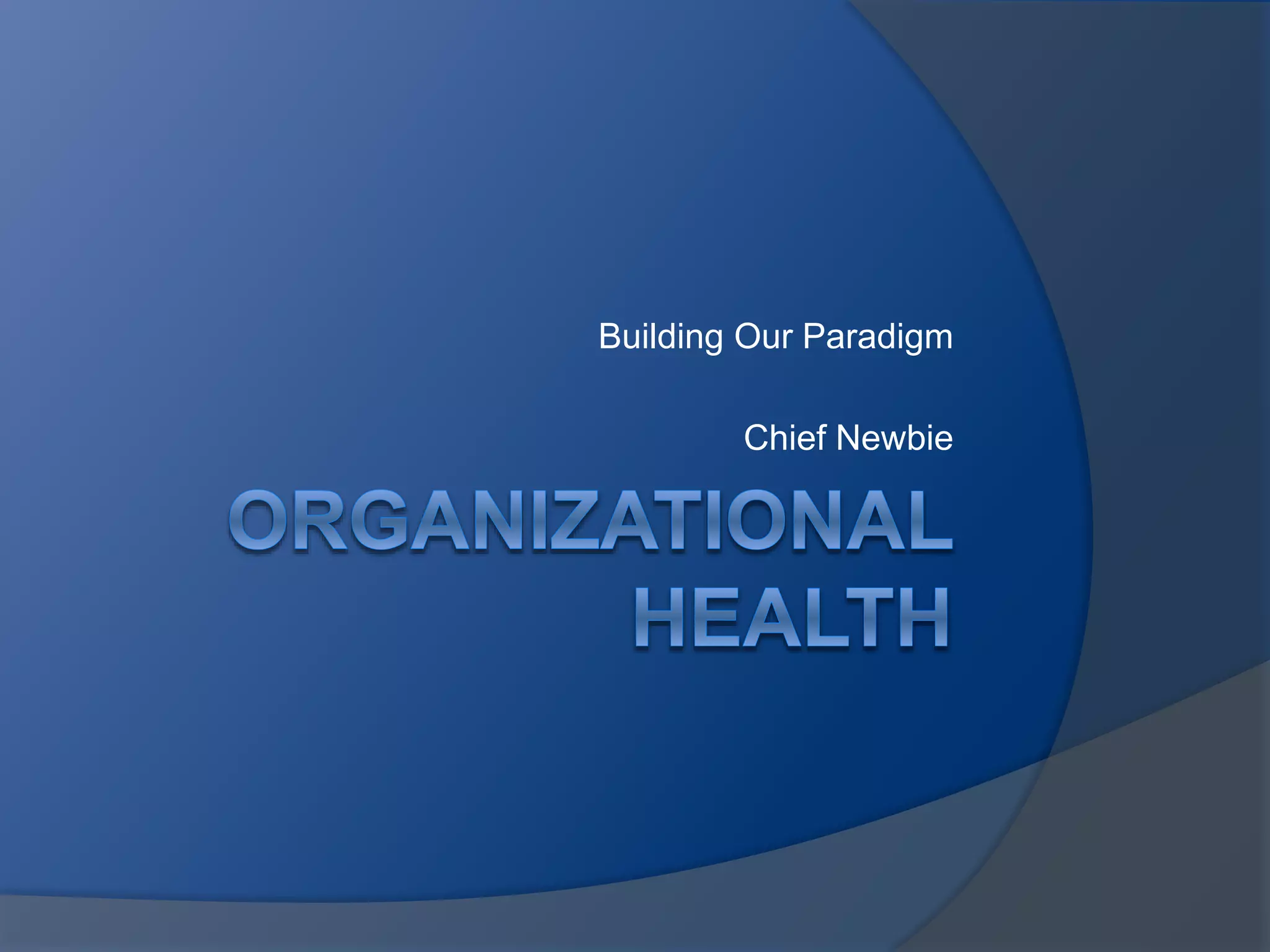 Building Our Paradigm

Chief Newbie

ORGANIZATIONAL HEALTH